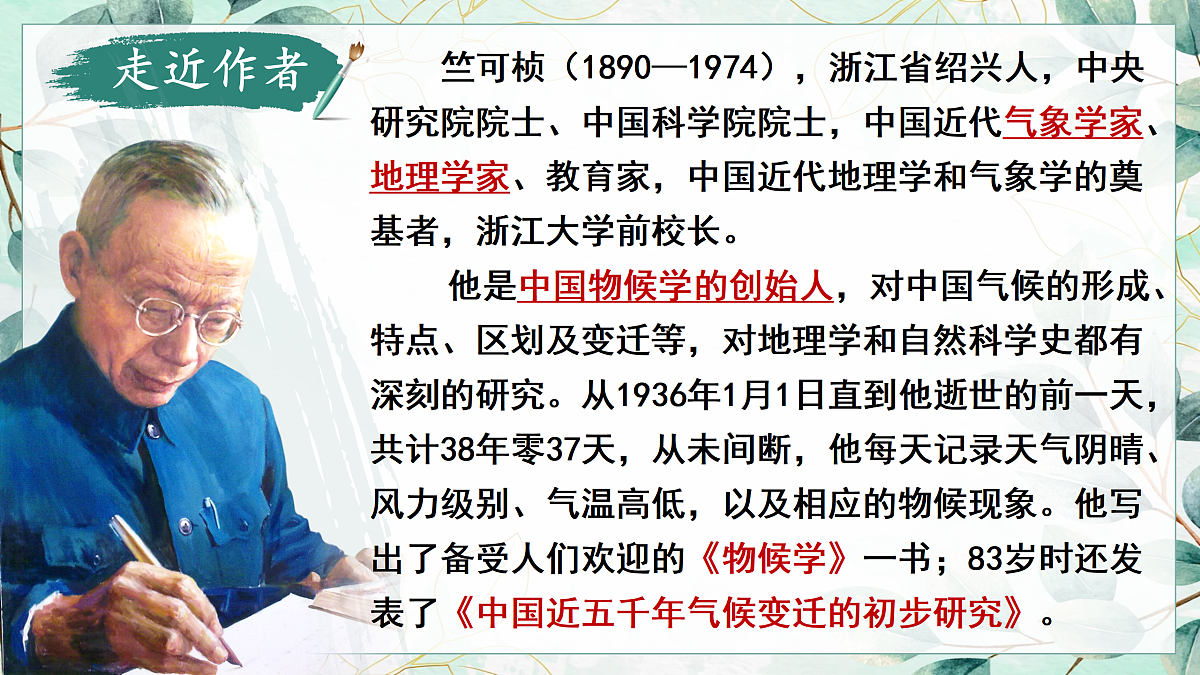 走近作者

竺可桢（1890—1974），浙江省绍兴人，中央研究院院士、中国科学院院士，中国近代气象学家、地理学家、教育家，中国近代地理学和气象学的奠基者，浙江大学前校长。

他是中国物候学的创始人，对中国气候的形成、特点、区划及变迁等，对地理学和自然科学史都有深刻的研究。从1936年1月1日直到他逝世的前一天，共计38年零37天，从未间断，他每天记录天气阴晴、风力级别、气温高低，以及相应的物候现象。他写出了备受人们欢迎的《物候学》一书；83岁时还发表了《中国近五千年气候变迁的初步研究》。